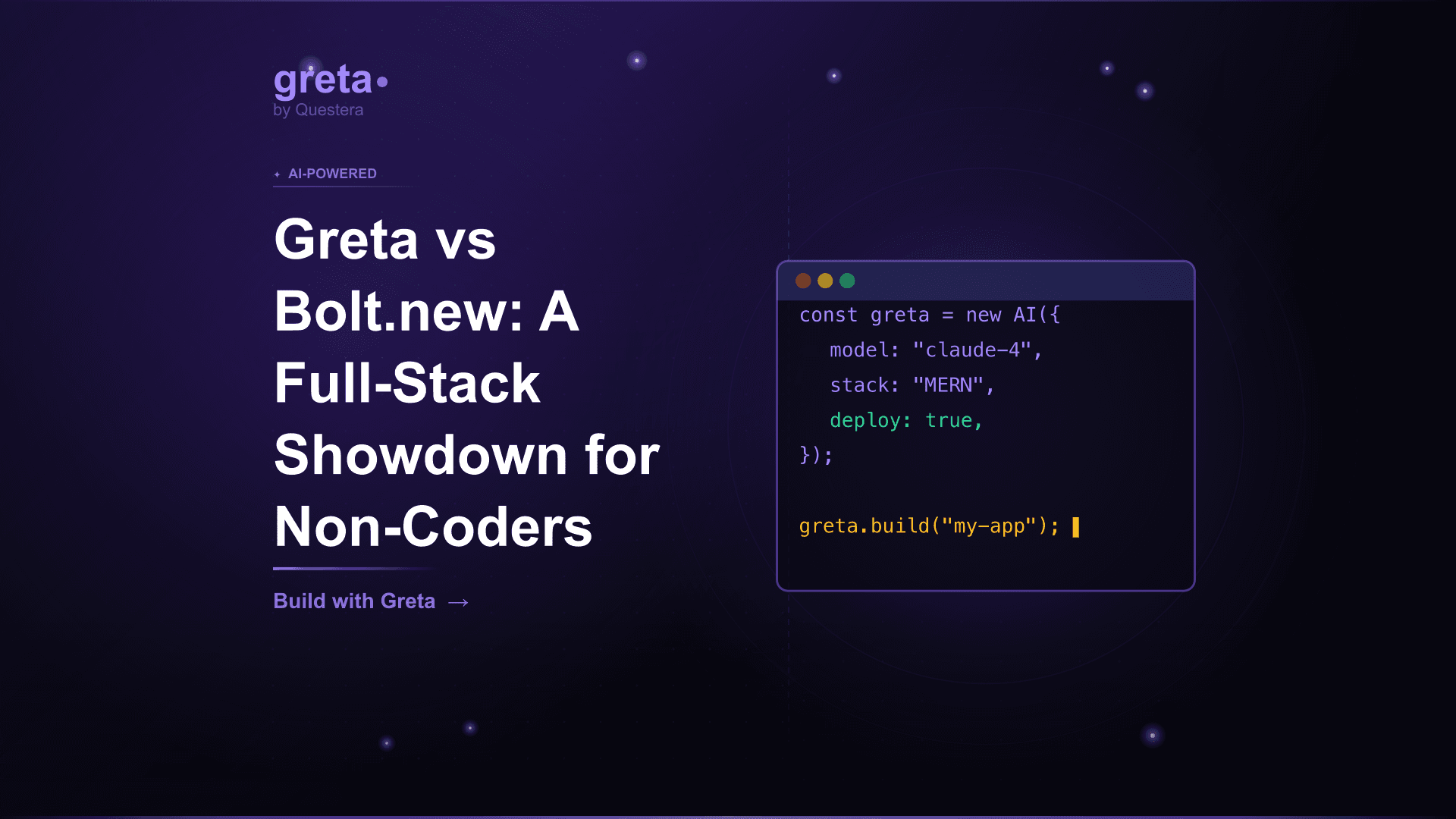 greta
by Questera

AI-POWERED

Greta vs Bolt.new: A Full-Stack Showdown for Non-Coders

Build with Greta →

const greta = new AI({
model: "claude-4",
stack: "MERN",
deploy: true,
});

greta.build("my-app");